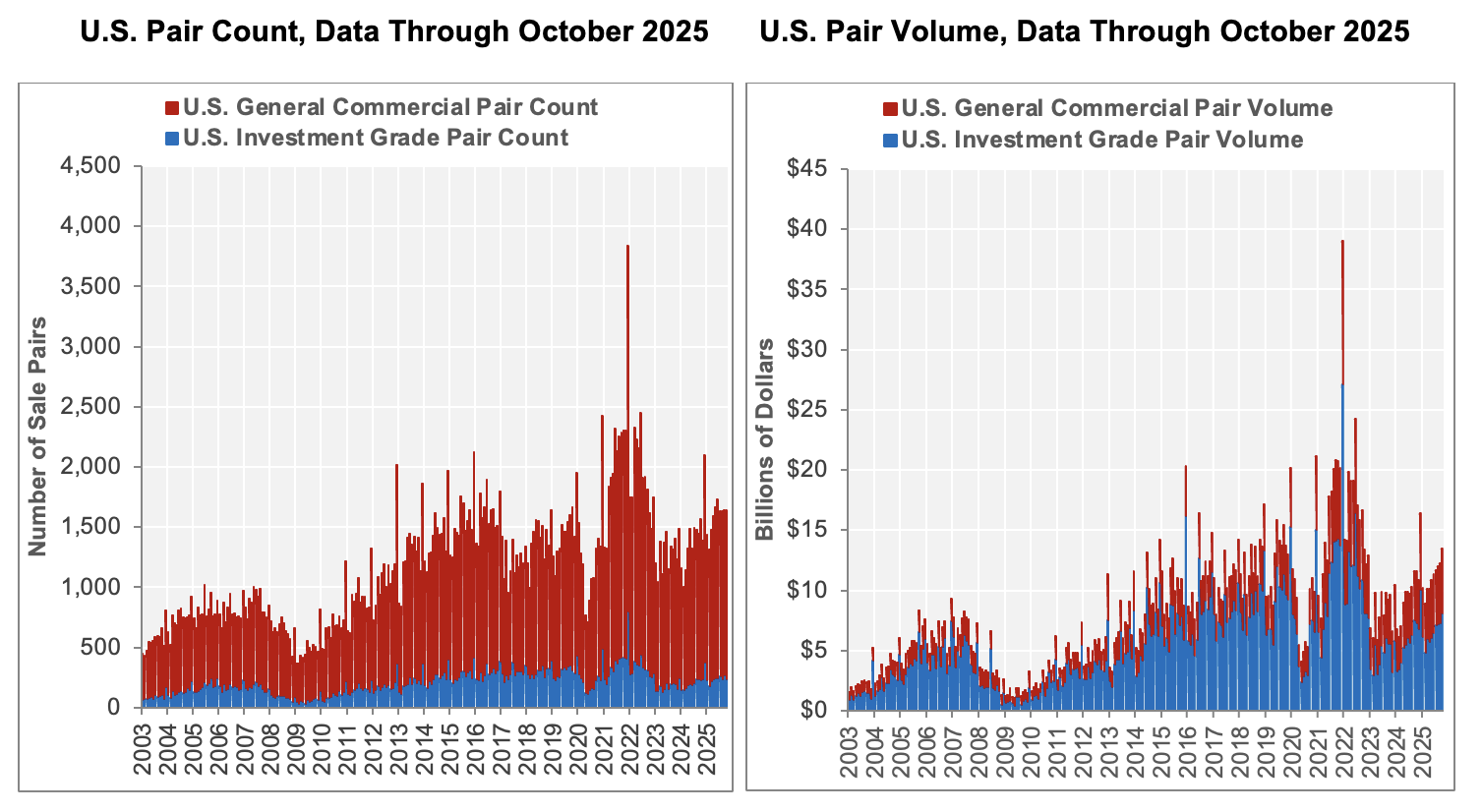 U.S. Pair Count, Data Through October 2025

U.S. General Commercial Pair Count
U.S. Investment Grade Pair Count

Number of Sale Pairs

4,500
4,000
3,500
3,000
2,500
2,000
1,500
1,000
500
0

2003 2004 2005 2006 2007 2008 2009 2010 2011 2012 2013 2014 2015 2016 2017 2018 2019 2020 2021 2022 2023 2024 2025

U.S. Pair Volume, Data Through October 2025

U.S. General Commercial Pair Volume
U.S. Investment Grade Pair Volume

Billions of Dollars

$45
$40
$35
$30
$25
$20
$15
$10
$5
$0

2003 2004 2005 2006 2007 2008 2009 2010 2011 2012 2013 2014 2015 2016 2017 2018 2019 2020 2021 2022 2023 2024 2025